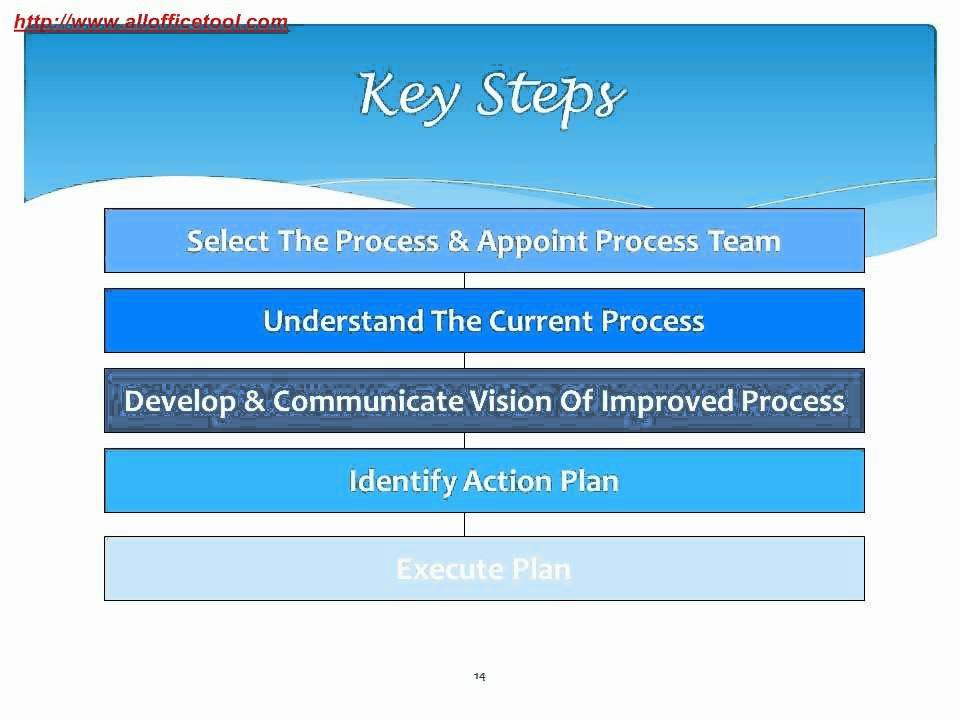 http://www.allofficetool.com

Key Steps

Select The Process & Appoint Process Team

Understand The Current Process

Develop & Communicate Vision Of Improved Process

Identify Action Plan

Execute Plan

14